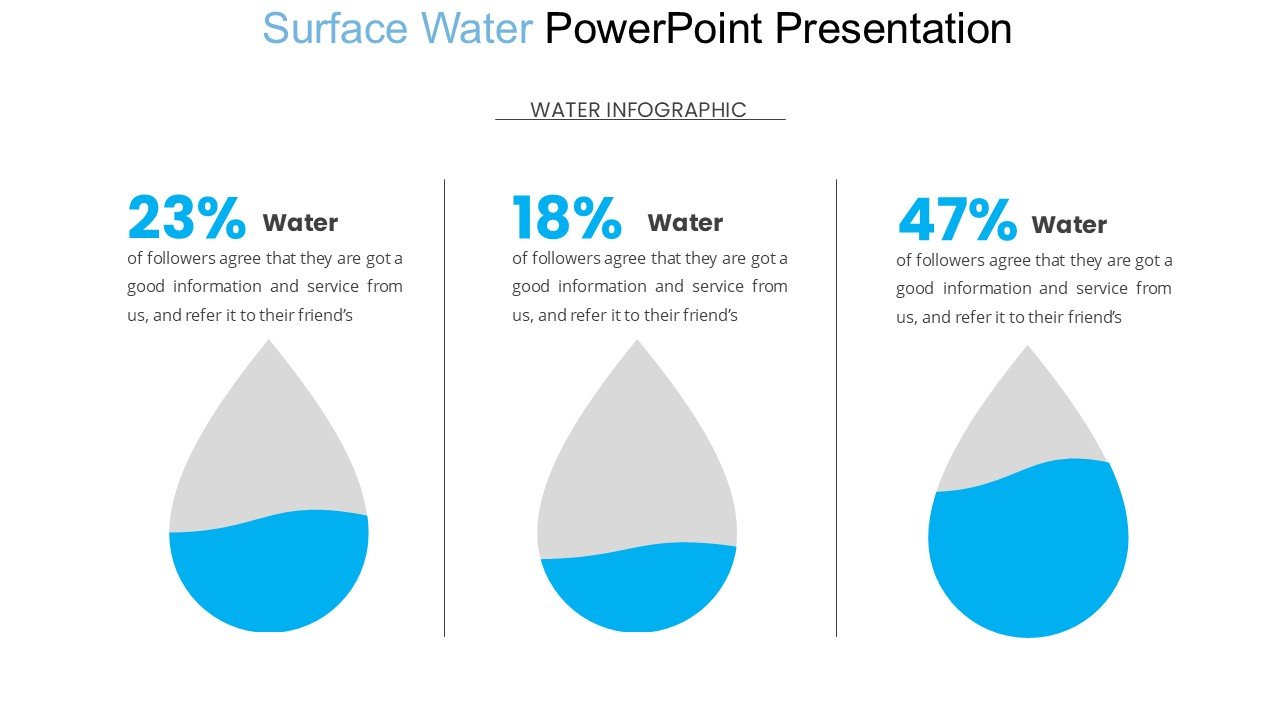 Surface Water PowerPoint Presentation

WATER INFOGRAPHIC

23% Water

of followers agree that they are got a good information and service from us, and refer it to their friend's

18% Water

of followers agree that they are got a good information and service from us, and refer it to their friend's

47% Water

of followers agree that they are got a good information and service from us, and refer it to their friend's